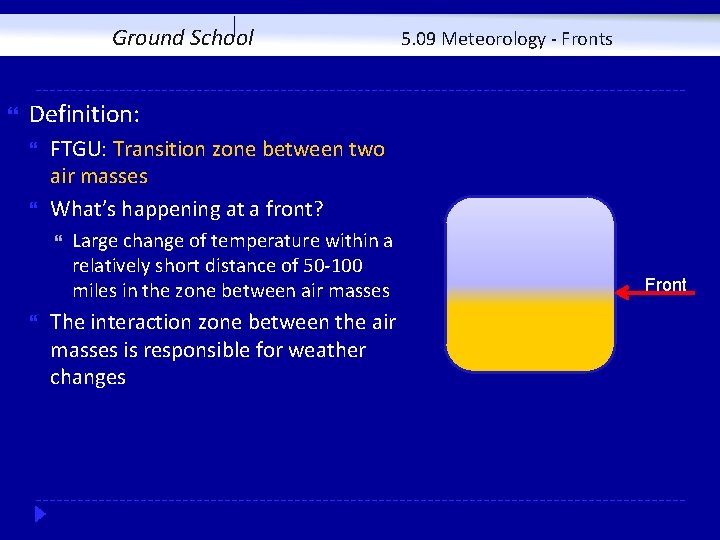 Ground School

5.09 Meteorology - Fronts

Definition:

FTGU: Transition zone between two air masses

What's happening at a front?

Large change of temperature within a relatively short distance of 50-100 miles in the zone between air masses

The interaction zone between the air masses is responsible for weather changes

Front